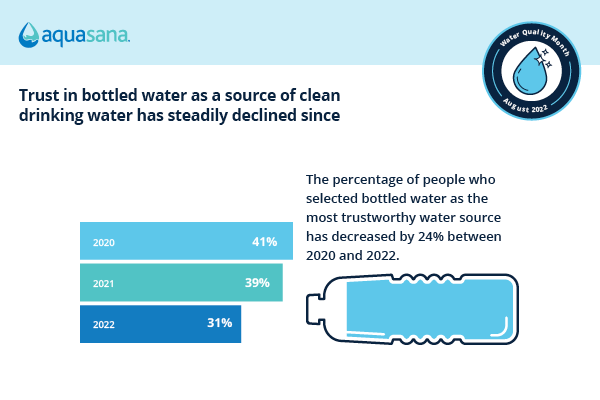 aquasana.

Water Quality Month
August 2022

Trust in bottled water as a source of clean drinking water has steadily declined since

2020 41%
2021 39%
2022 31%

The percentage of people who selected bottled water as the most trustworthy water source has decreased by 24% between 2020 and 2022.